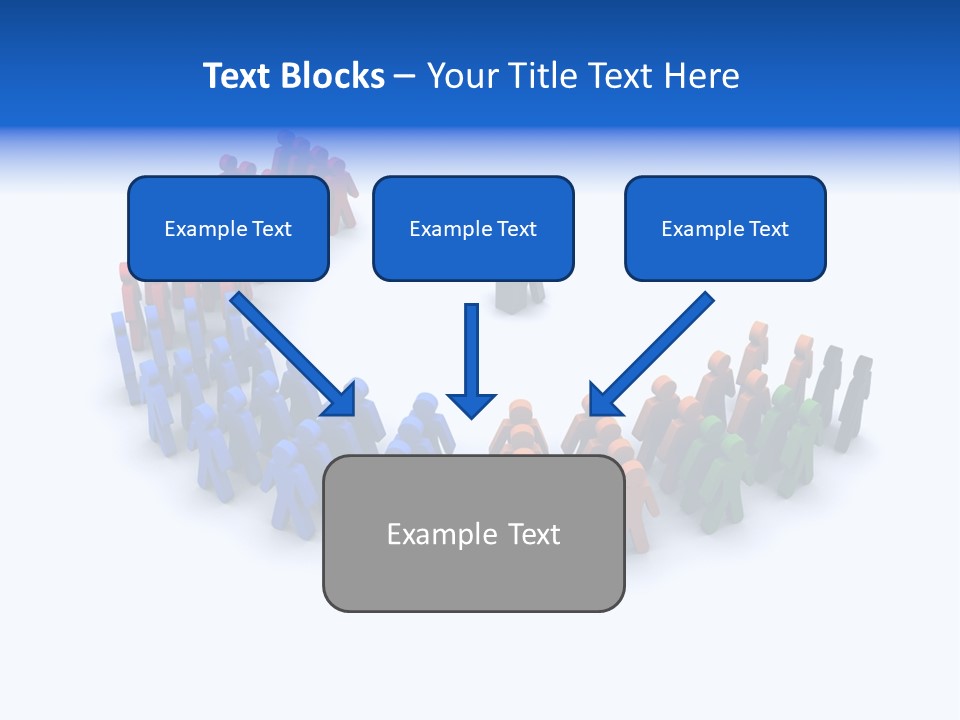 Text Blocks – Your Title Text Here

Example Text

Example Text

Example Text

Example Text